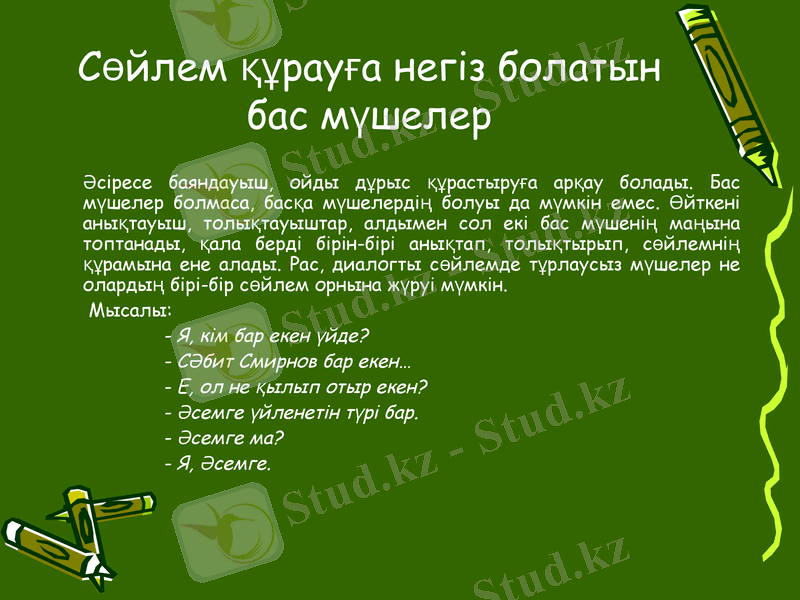 Сөйлем құрауға негіз болатын бас мүшелер

Әсіресе баяндауыш, ойды дұрыс құрастыруға арқау болады. Бас мүшелер болмаса, басқа мүшелердің болуы да мүмкін емес. Өйткені анықтауыш, толықтауыштар, алдымен сол екі бас мүшенің маңына топтанады, қала берді бірін-бірі анықтап, толықтырып, сөйлемнің құрамына ене алады. Рас, диалогты сөйлемде тұрлаусыз мүшелер не олардың бірі-бір сөйлем орнына жүруі мүмкін.

Мысалы:
- Я, кім бар екен үйде?
- Сәбит Смирнов бар екен...
- Е, ол не қылып отыр екен?
- Әсемге үйленетін түрі бар.
- Әсемге ма?
- Я, Әсемге.

Stud.kz - Stud.kz